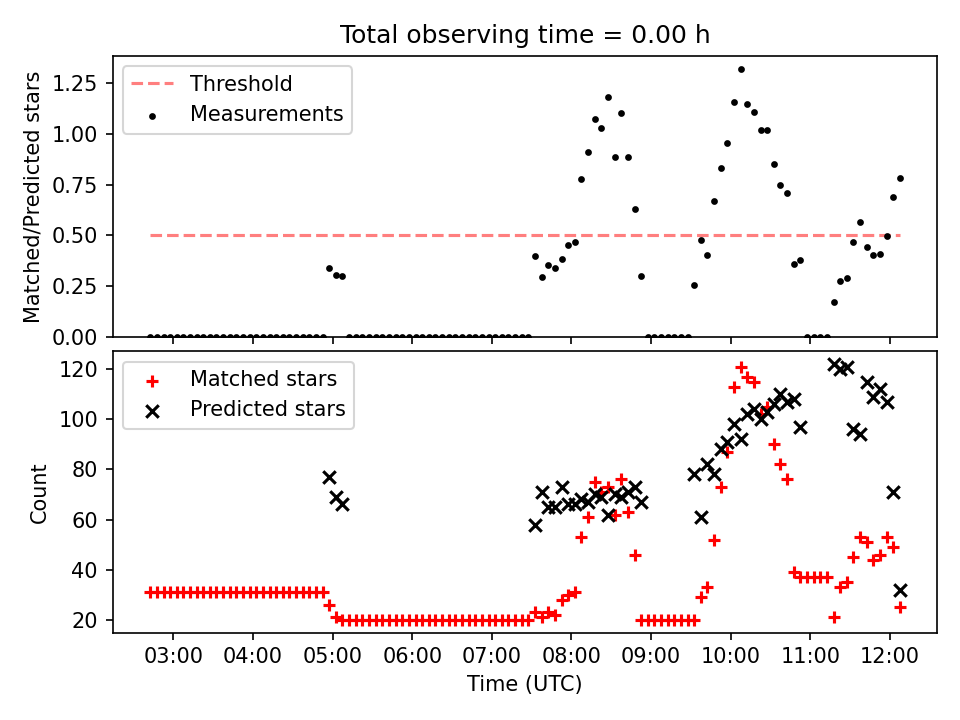 Total observing time = 0.00 h

Threshold
Measurements

Matched/Predicted stars

1.25
1.00
0.75
0.50
0.25
0.00

Matched stars
Predicted stars

Count

120
100
80
60
40
20

03:00 04:00 05:00 06:00 07:00 08:00 09:00 10:00 11:00 12:00

Time (UTC)